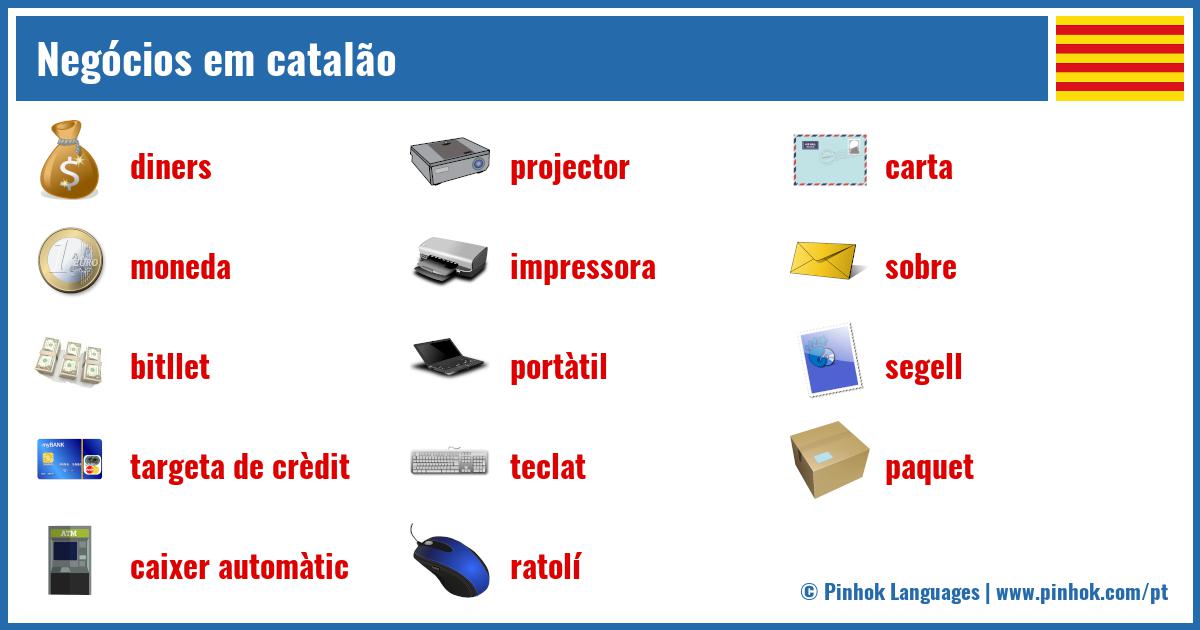 Negócios em catalão

diners

moneda

bitllet

targeta de crèdit

caixer automàtic

projector

impressora

portàtil

teclat

ratolí

carta

sobre

segell

paquet

© Pinhok Languages | www.pinhok.com/pt